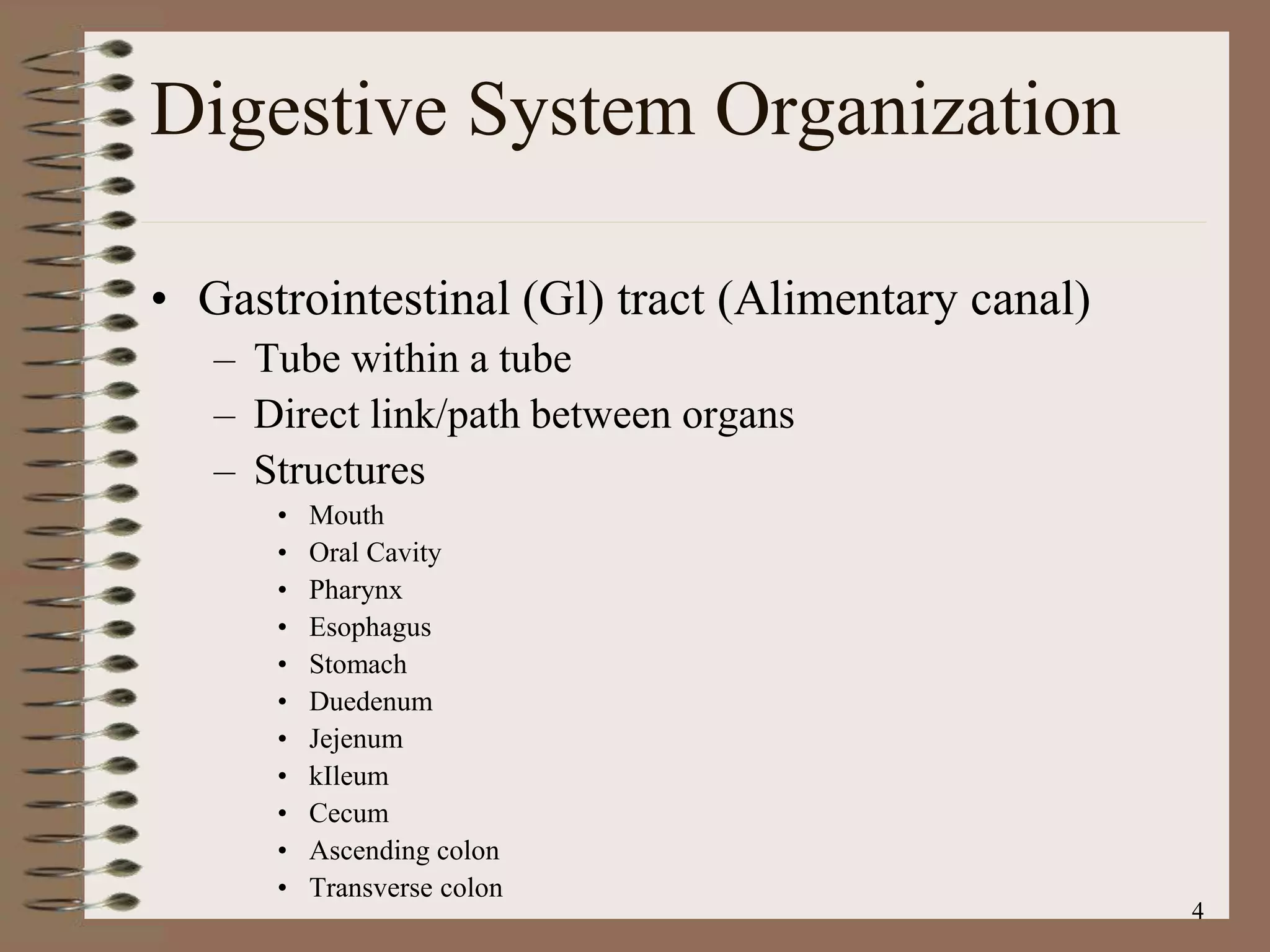 Digestive System Organization

• Gastrointestinal (Gl) tract (Alimentary canal)
  – Tube within a tube
  – Direct link/path between organs
  – Structures
    • Mouth
    • Oral Cavity
    • Pharynx
    • Esophagus
    • Stomach
    • Duedenum
    • Jejenum
    • kIleum
    • Cecum
    • Ascending colon
    • Transverse colon

4